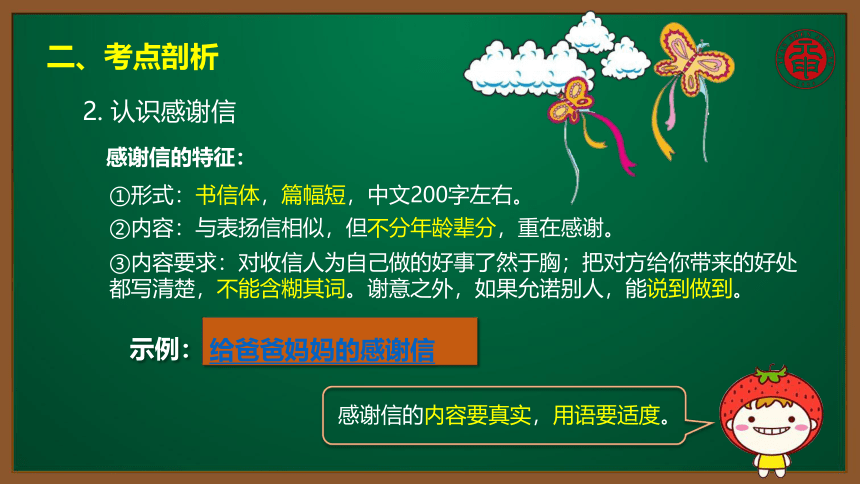 二、考点剖析

2. 认识感谢信

感谢信的特征：

①形式：书信体，篇幅短，中文200字左右。

②内容：与表扬信相似，但不分年龄辈分，重在感谢。

③内容要求：对收信人为自己做的好事了然于胸；把对方给你带来的好处都写清楚，不能含糊其词。谢意之外，如果允诺别人，能说到做到。

示例：给爸爸妈妈的感谢信

感谢信的内容要真实，用语要适度。